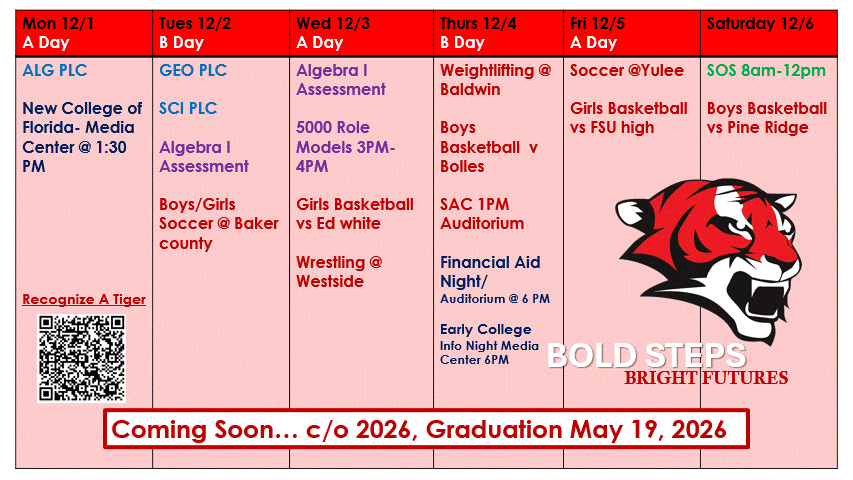 | Mon 12/1 A Day | Tues 12/2 B Day | Wed 12/3 A Day | Thurs 12/4 B Day | Fri 12/5 A Day | Saturday 12/6 |
|---|---|---|---|---|---|
| ALG PLC<br><br>New College of Florida- Media Center @ 1:30 PM<br><br>Recognize A Tiger | GEO PLC<br><br>SCI PLC<br><br>Algebra I Assessment<br><br>Boys/Girls Soccer @ Baker county | Algebra I Assessment<br><br>5000 Role Models 3PM-4PM<br><br>Girls Basketball vs Ed white<br><br>Wrestling @ Westside | Weightlifting @ Baldwin<br><br>Boys Basketball v Bolles<br><br>SAC 1PM Auditorium<br><br>Financial Aid Night/ Auditorium @ 6 PM<br><br>Early College Info Night Media Center 6PM | Soccer @Yulee<br><br>Girls Basketball vs FSU high | SOS 8am-12pm<br><br>Boys Basketball vs Pine Ridge |

BOLD STEPS
BRIGHT FUTURES

Coming Soon… c/o 2026, Graduation May 19, 2026